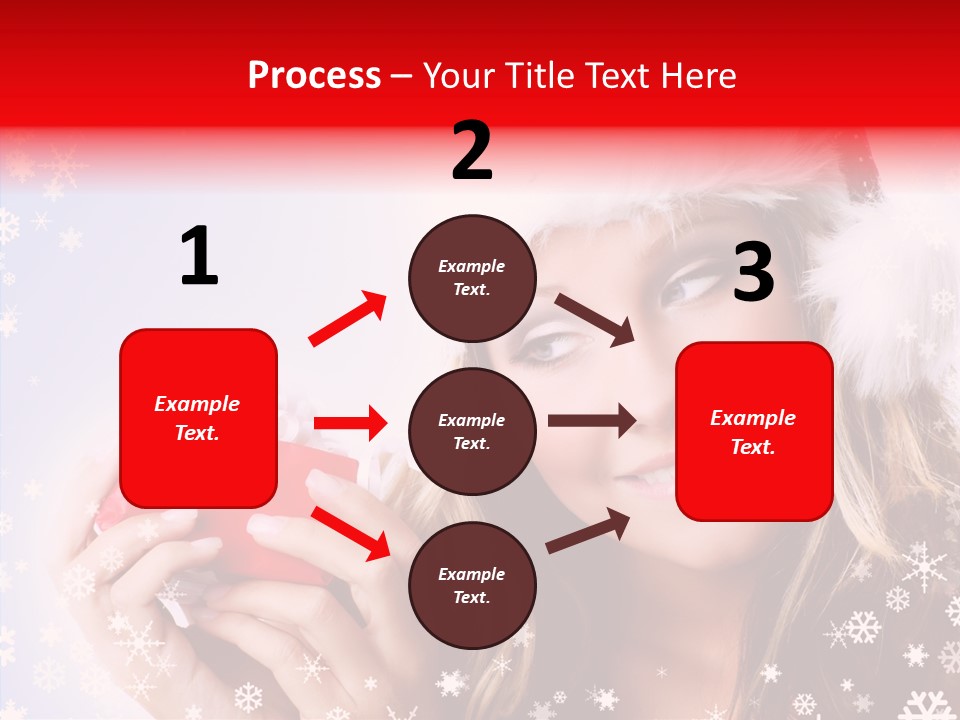 Process – Your Title Text Here

1

Example Text.

2

Example Text.

Example Text.

Example Text.

3

Example Text.